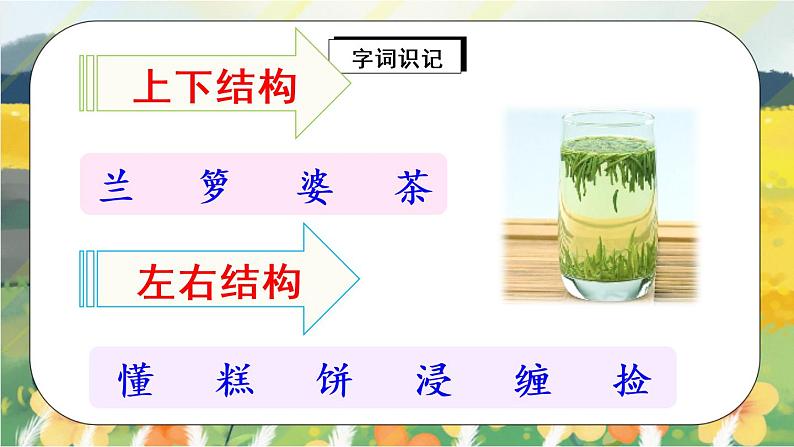 字词识记

上下结构

兰 箩 婆 茶

左右结构

懂 糕 饼 浸 缠 捡